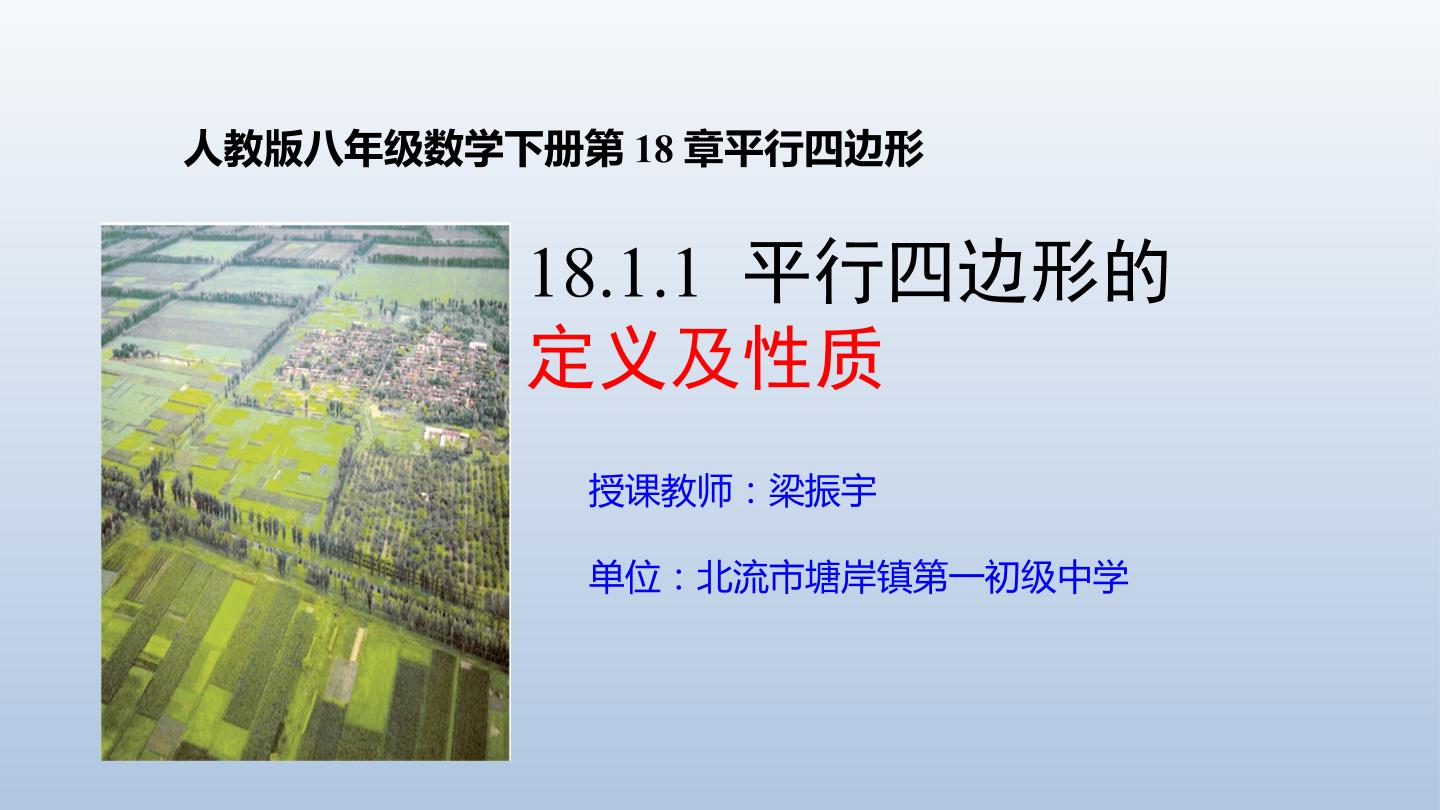 人教版八年级数学下册第18章平行四边形

18.1.1 平行四边形的定义及性质

授课教师：梁振宇

单位：北流市塘岸镇第一初级中学